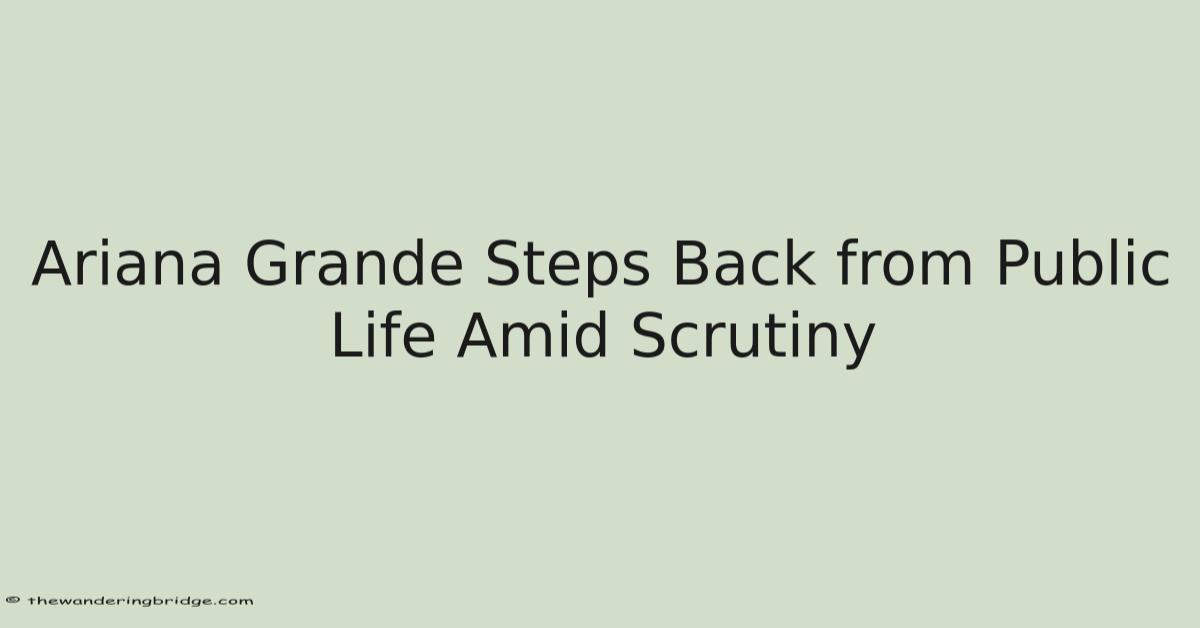 Ariana Grande Steps Back from Public Life Amid Scrutiny

© thewanderingbridge.com